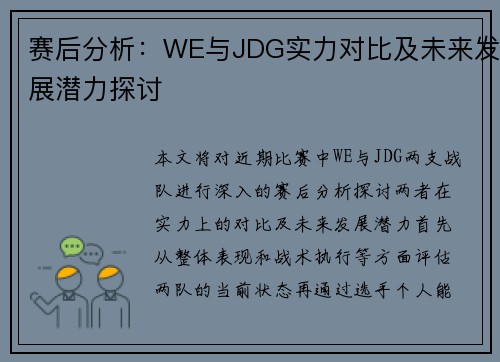 赛后分析：WE与JDG实力对比及未来发展潜力探讨

本文将对近期比赛中WE与JDG两支战队进行深入的赛后分析探讨两者在实力上的对比及未来发展潜力首先从整体表现和战术执行等方面评估两队的当前状态再通过选手个人能